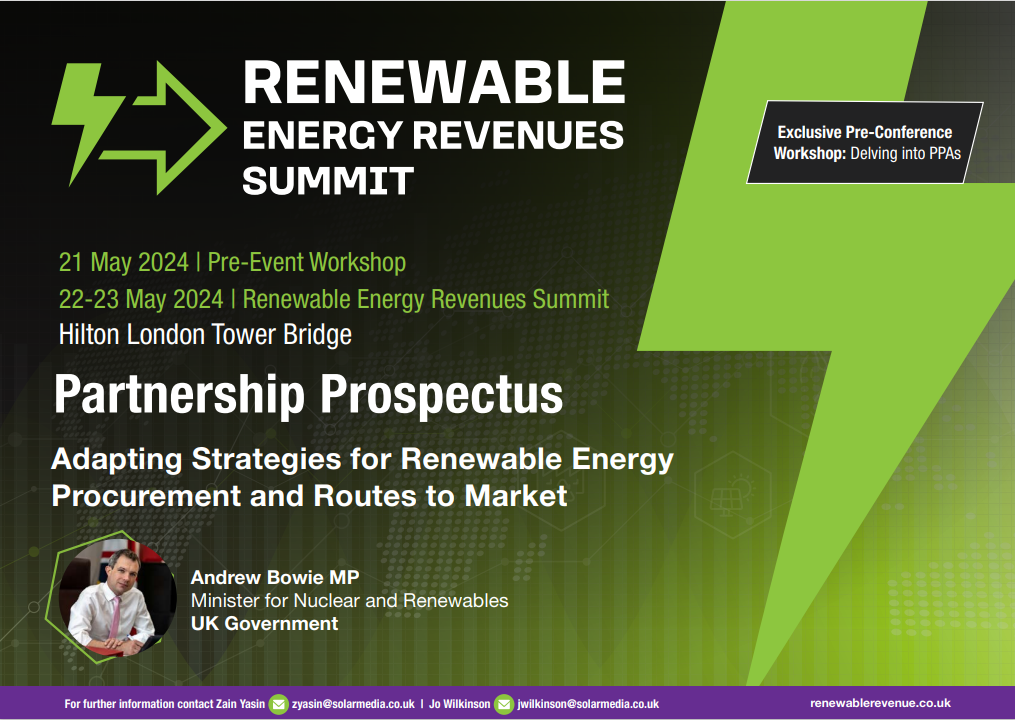 RENEWABLE ENERGY REVENUES SUMMIT

Exclusive Pre-Conference Workshop: Delving into PPAs

21 May 2024 | Pre-Event Workshop

22-23 May 2024 | Renewable Energy Revenues Summit

Hilton London Tower Bridge

Partnership Prospectus

Adapting Strategies for Renewable Energy Procurement and Routes to Market

Andrew Bowie MP
Minister for Nuclear and Renewables
UK Government

For further information contact Zain Yasin zyasin@solarmedia.co.uk | Jo Wilkinson jwilkinson@solarmedia.co.uk

renewablerevenue.co.uk